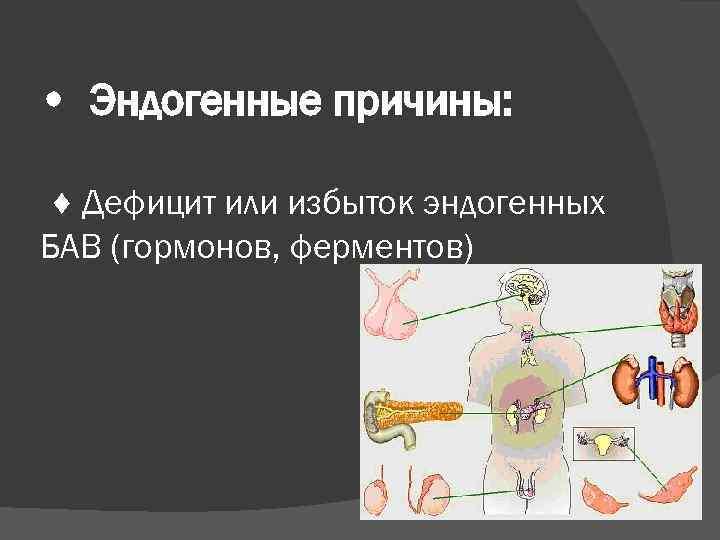 • Эндогенные причины:

♦ Дефицит или избыток эндогенных БАВ (гормонов, ферментов)